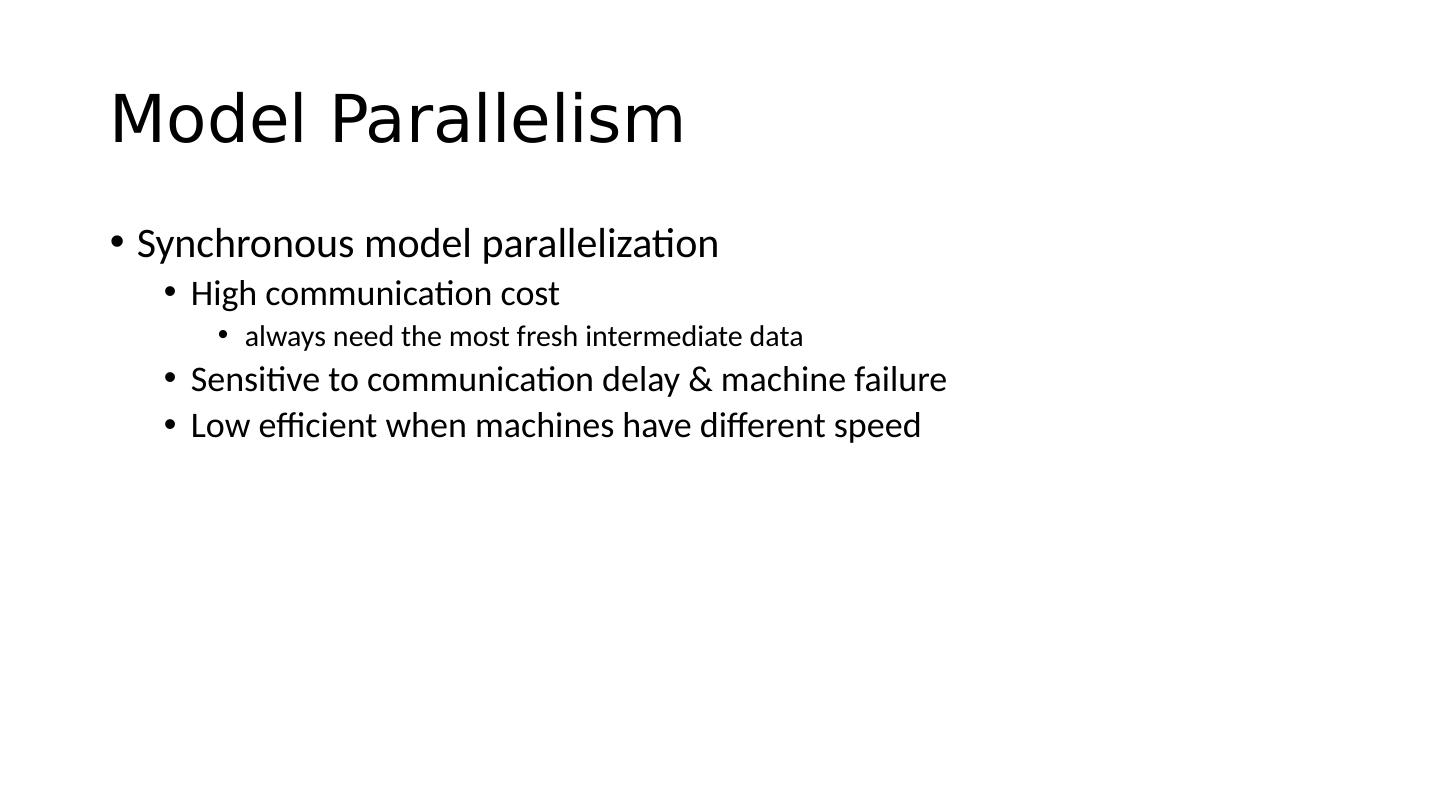 Model Parallelism

• Synchronous model parallelization
  • High communication cost
    • always need the most fresh intermediate data
  • Sensitive to communication delay & machine failure
  • Low efficient when machines have different speed